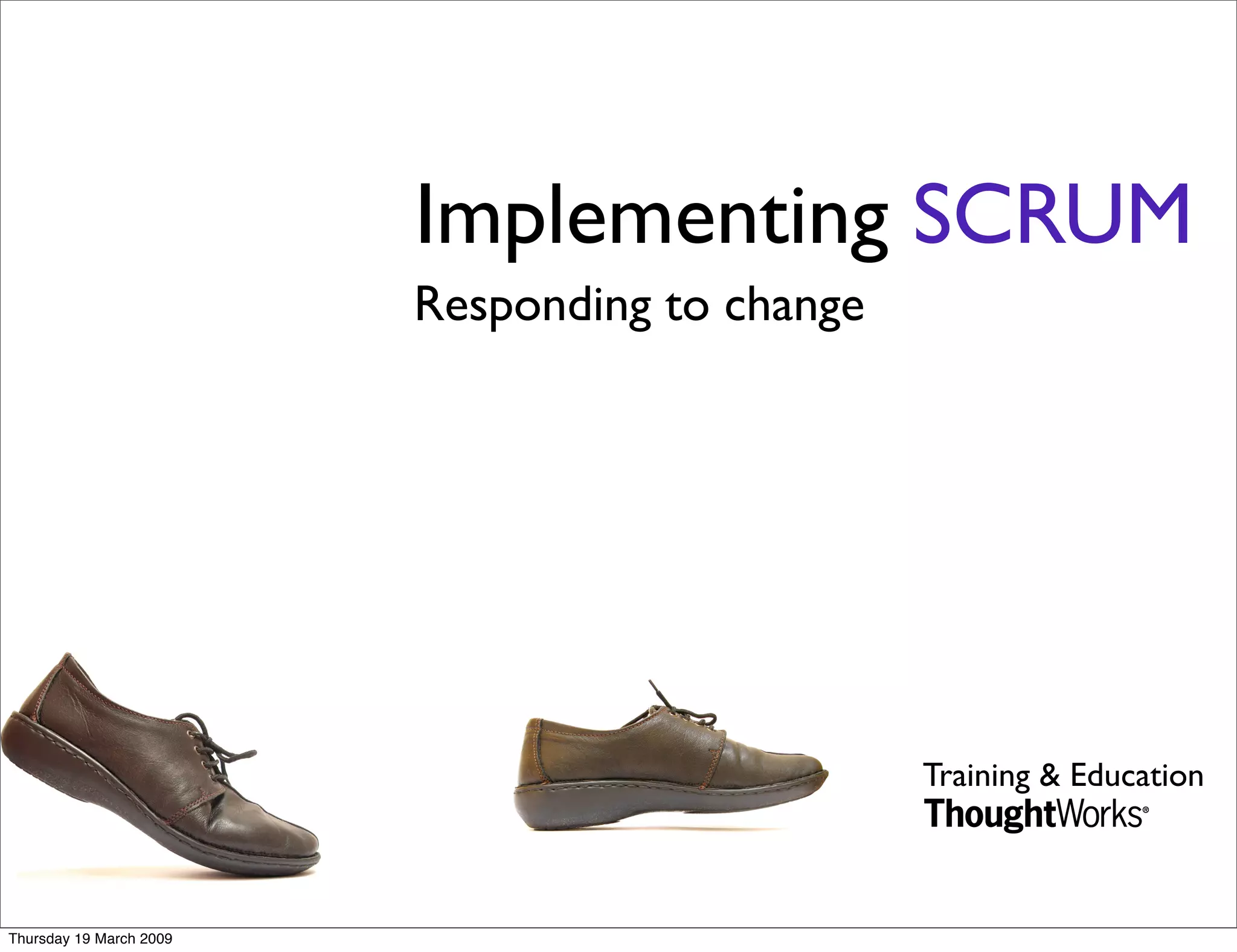 Implementing SCRUM

Responding to change

Training & Education
ThoughtWorks®

Thursday 19 March 2009